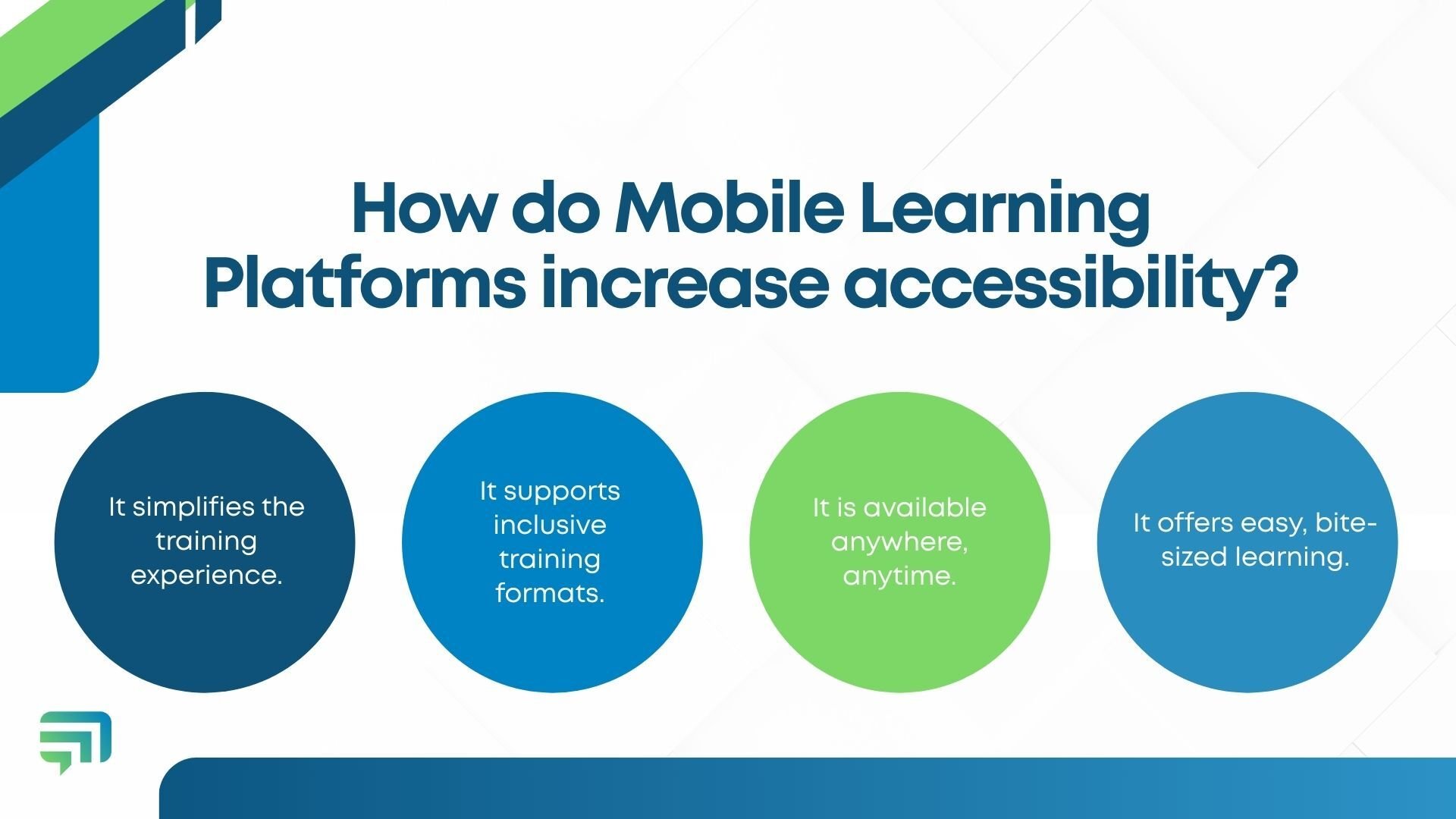 How do Mobile Learning Platforms increase accessibility?

It simplifies the training experience.

It supports inclusive training formats.

It is available anywhere, anytime.

It offers easy, bite-sized learning.